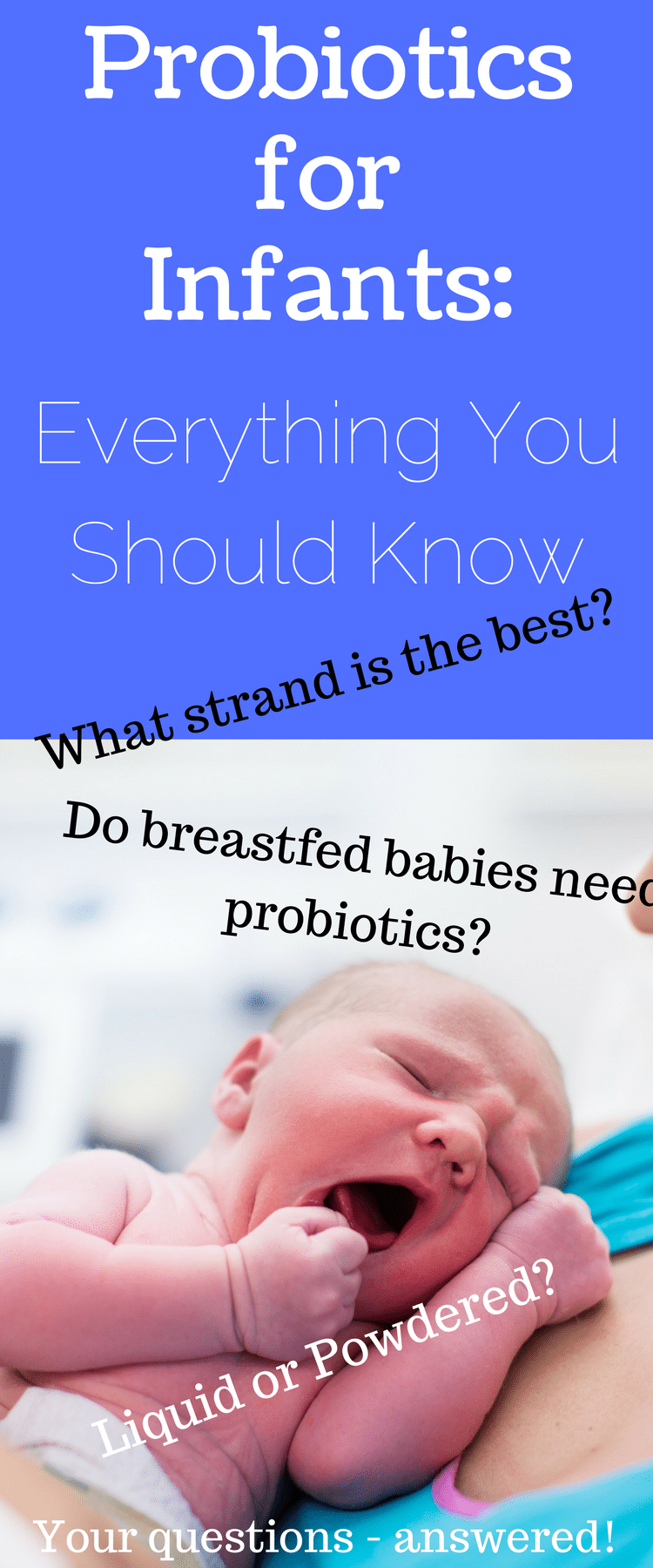 Probiotics for Infants:

Everything You Should Know

What strand is the best?

Do breastfed babies need probiotics?

Liquid or Powdered?

Your questions - answered!